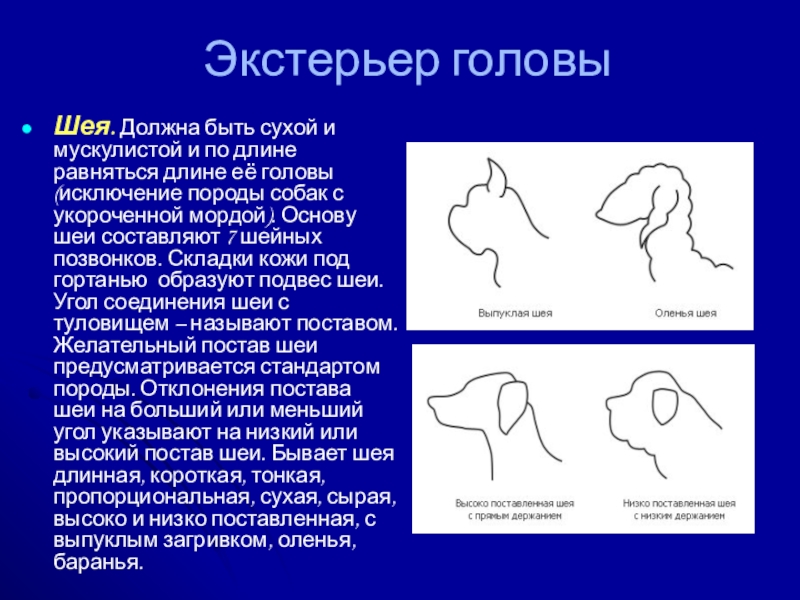 Экстерьер головы

Шея. Должна быть сухой и мускулистой и по длине равняться длине её головы (исключение породы собак с укороченной мордой). Основу шеи составляют 7 шейных позвонков. Складки кожи под гортанью образуют подвес шеи. Угол соединения шеи с туловищем – называют поставом. Желательный постав шеи предусматривается стандартом породы. Отклонения постава шеи на больший или меньший угол указывают на низкий или высокий постав шеи. Бывает шея длинная, короткая, тонкая, пропорциональная, сухая, сырая, высоко и низко поставленная, с выпуклым загривком, оленья, баранья.

Выпуклая шея

Оленья шея

Высоко поставленная шея с прямым держанием

Низко поставленная шея с низким держанием